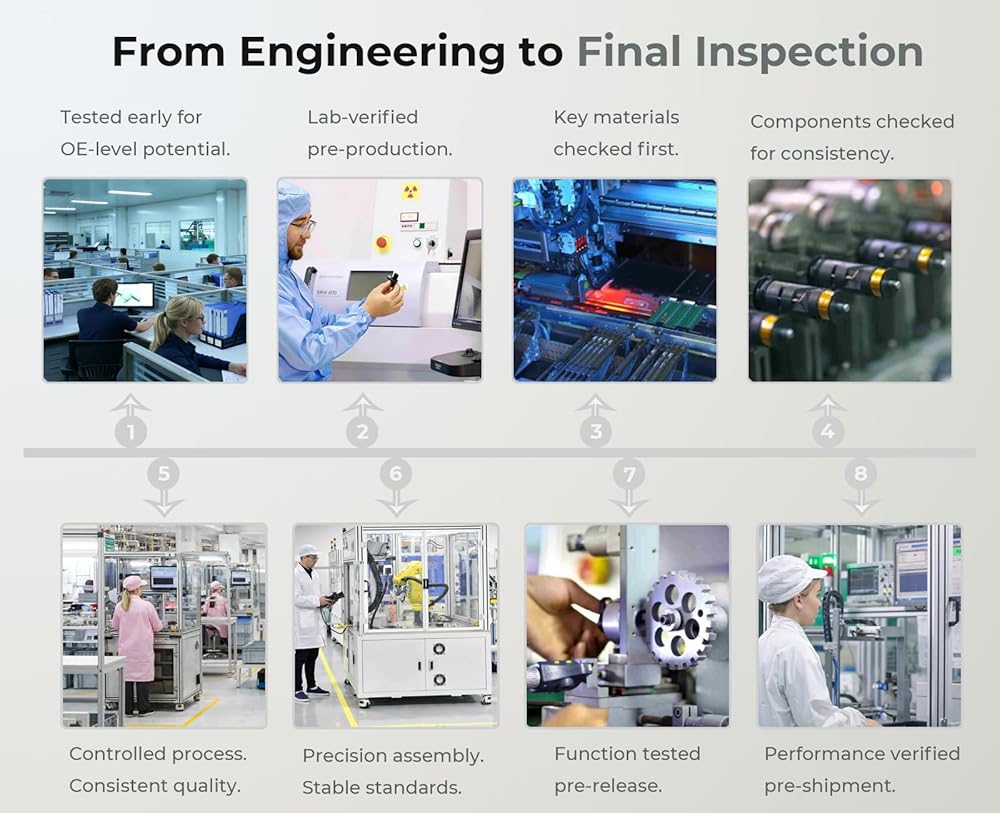 From Engineering to Final Inspection

Tested early for OE-level potential.

Lab-verified pre-production.

Key materials checked first.

Components checked for consistency.

1

2

3

4

5

6

7

8

Controlled process. Consistent quality.

Precision assembly. Stable standards.

Function tested pre-release.

Performance verified pre-shipment.